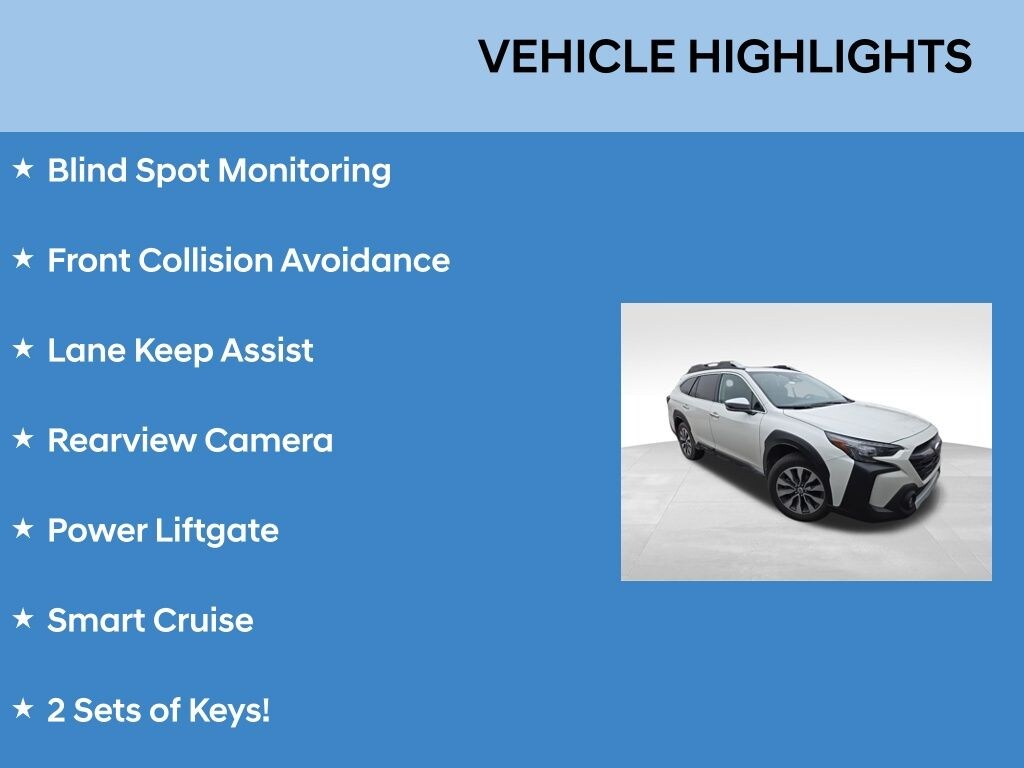 VEHICLE HIGHLIGHTS

★ Blind Spot Monitoring

★ Front Collision Avoidance

★ Lane Keep Assist

★ Rearview Camera

★ Power Liftgate

★ Smart Cruise

★ 2 Sets of Keys!